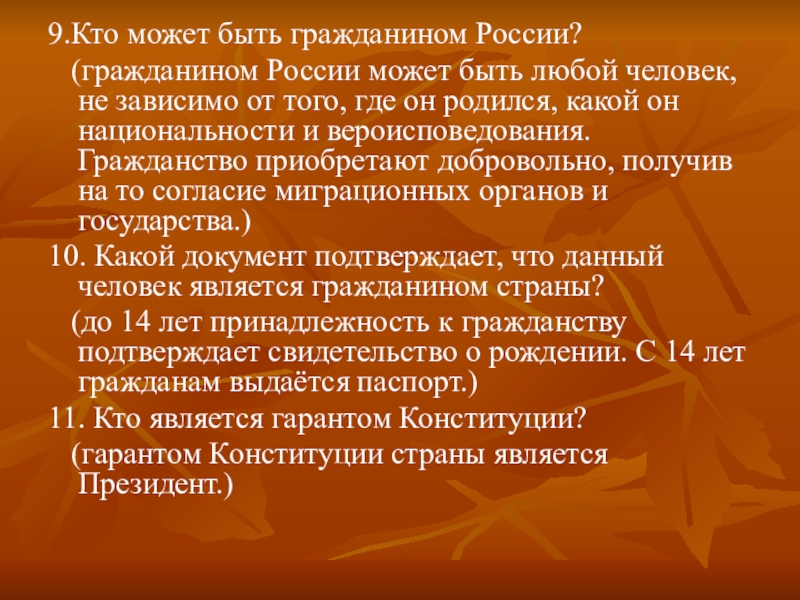 9.Кто может быть гражданином России?

(гражданином России может быть любой человек, не зависимо от того, где он родился, какой он национальности и вероисповедования. Гражданство приобретают добровольно, получив на то согласие миграционных органов и государства.)

10. Какой документ подтверждает, что данный человек является гражданином страны?

(до 14 лет принадлежность к гражданству подтверждает свидетельство о рождении. С 14 лет гражданам выдаётся паспорт.)

11. Кто является гарантом Конституции?

(гарантом Конституции страны является Президент.)